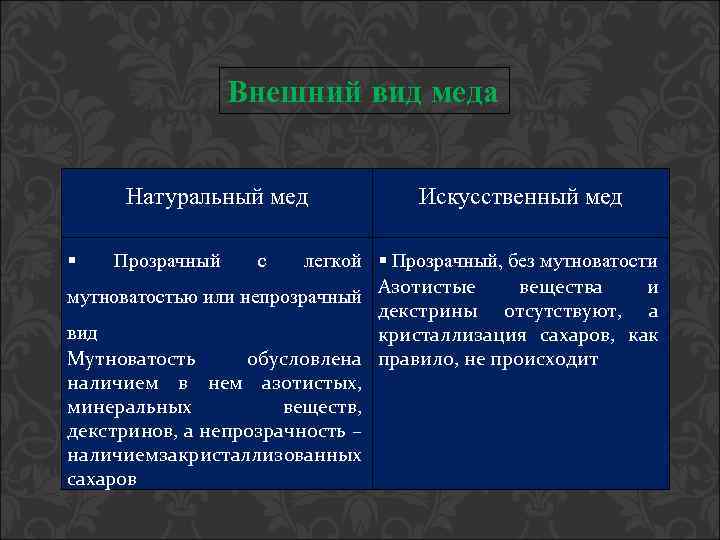 Внешний вид меда

| Натуральный мед | Искусственный мед |
|---|---|
| ▪ Прозрачный с легкой мутноватостью или непрозрачный вид Мутноватость обусловлена наличием в нем азотистых, минеральных веществ, декстринов, а непрозрачность – наличиемзакристаллизованных сахаров | ▪ Прозрачный, без мутноватости Азотистые вещества и декстрины отсутствуют, а кристаллизация сахаров, как правило, не происходит |